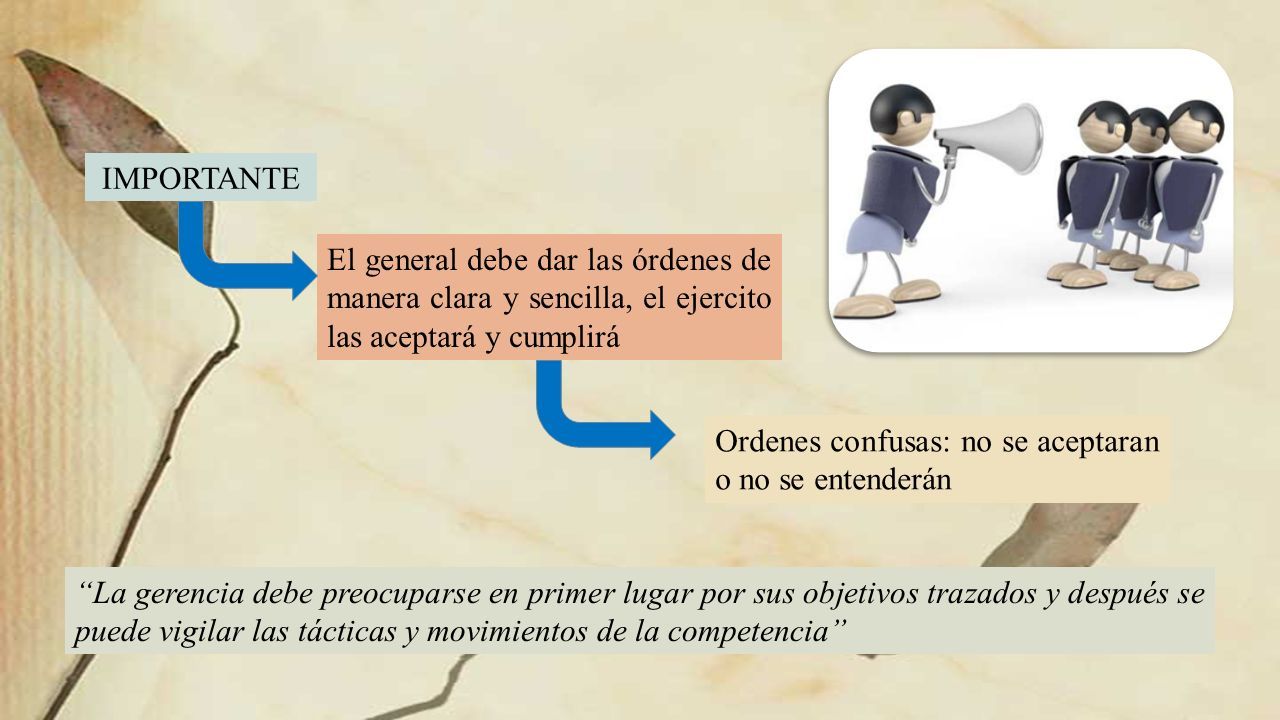 IMPORTANTE

El general debe dar las órdenes de manera clara y sencilla, el ejercito las aceptará y cumplirá

Ordenes confusas: no se aceptaran o no se entenderán

“La gerencia debe preocuparse en primer lugar por sus objetivos trazados y después se puede vigilar las tácticas y movimientos de la competencia”